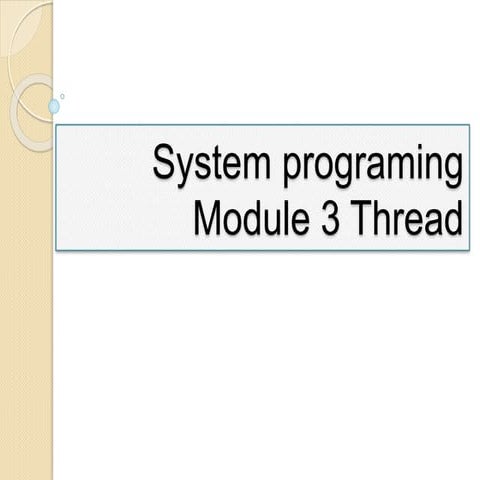 System programing
Module 3 Thread